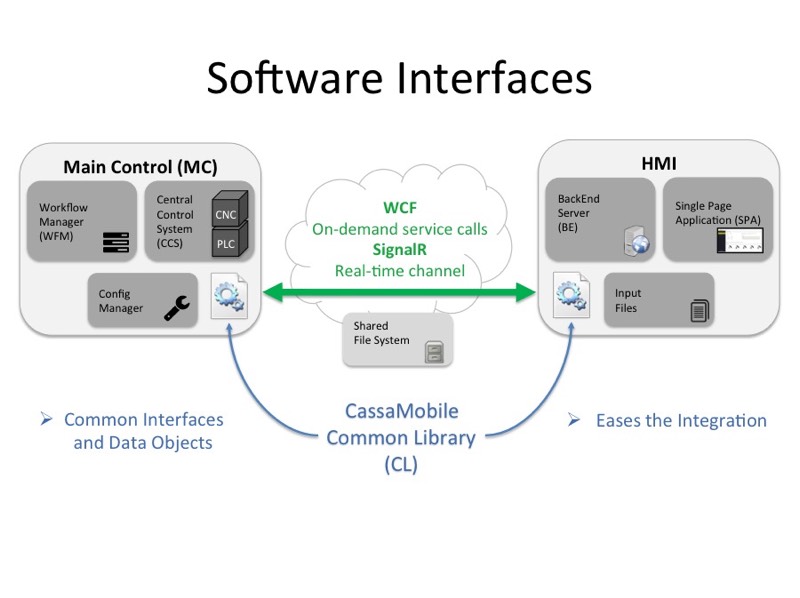 Software Interfaces

Main Control (MC)

Workflow Manager (WFM)

Central Control System (CCS)

CNC

PLC

Config Manager

WCF
On-demand service calls
SignalR
Real-time channel

Shared File System

HMI

BackEnd Server (BE)

Single Page Application (SPA)

Input Files

➢ Common Interfaces and Data Objects

CassaMobile Common Library (CL)

➢ Eases the Integration